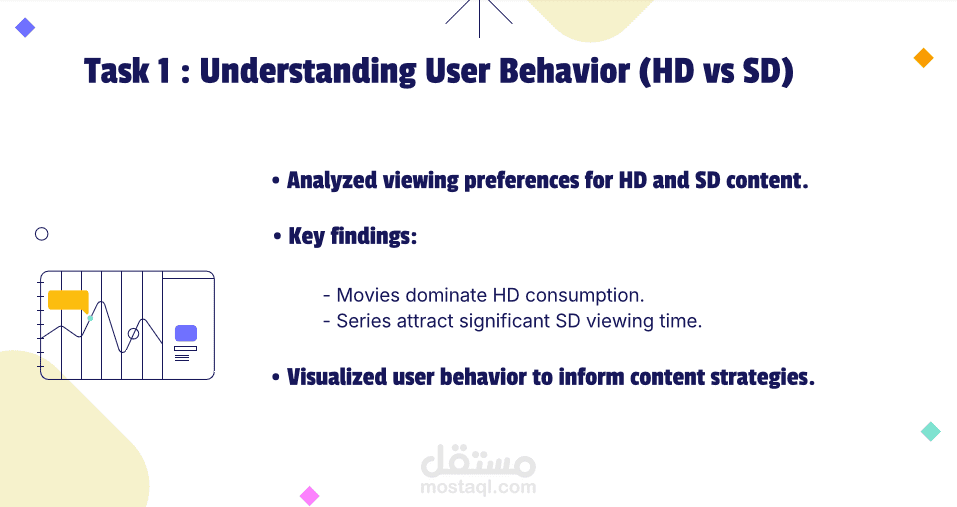 Task 1 : Understanding User Behavior (HD vs SD)

• Analyzed viewing preferences for HD and SD content.

• Key findings:

- Movies dominate HD consumption.
- Series attract significant SD viewing time.

• Visualized user behavior to inform content strategies.

مستقل
mostaql.com